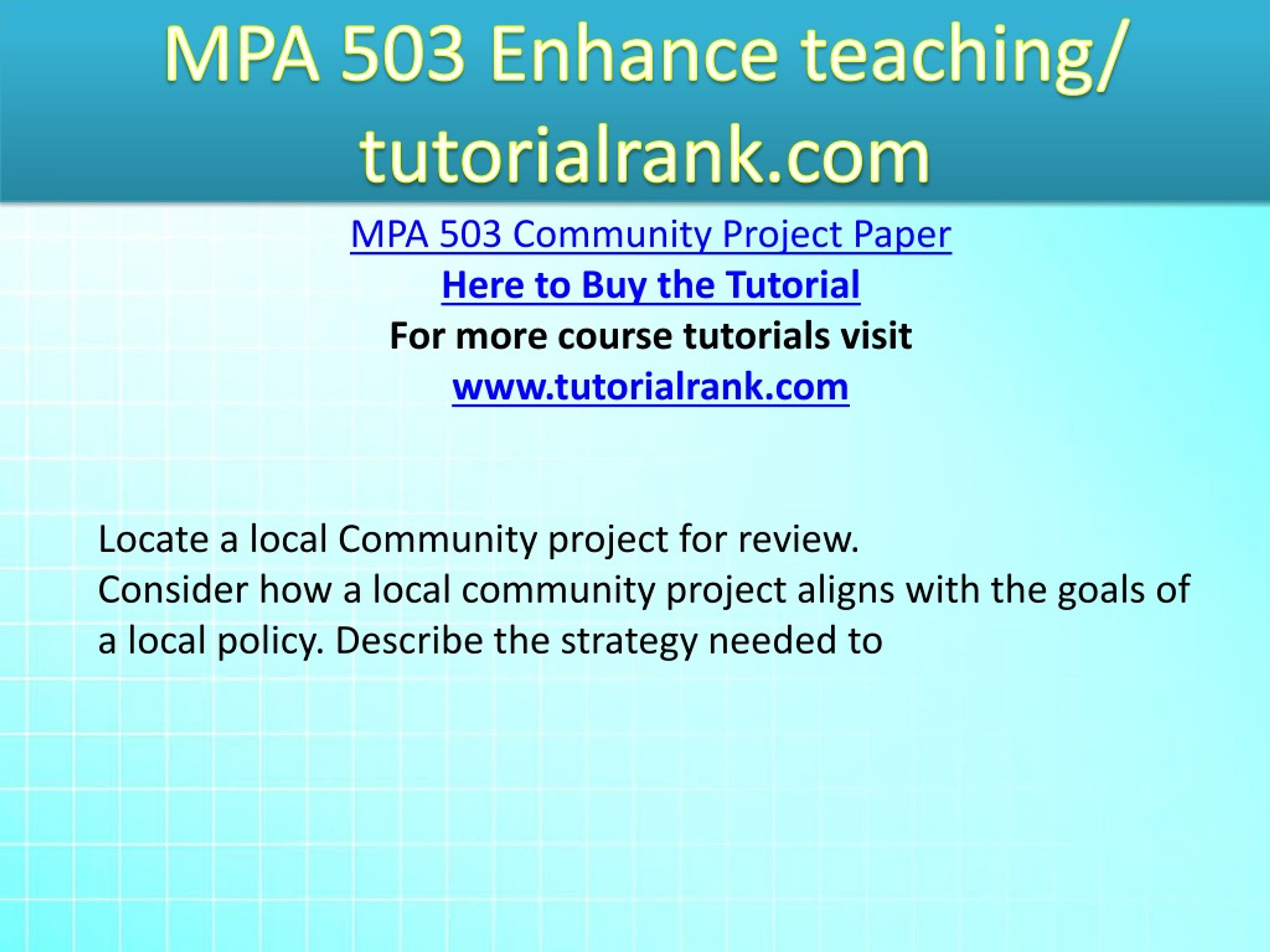 MPA 503 Enhance teaching/ tutorialrank.com

MPA 503 Community Project Paper

Here to Buy the Tutorial

For more course tutorials visit

www.tutorialrank.com

Locate a local Community project for review.
Consider how a local community project aligns with the goals of a local policy. Describe the strategy needed to